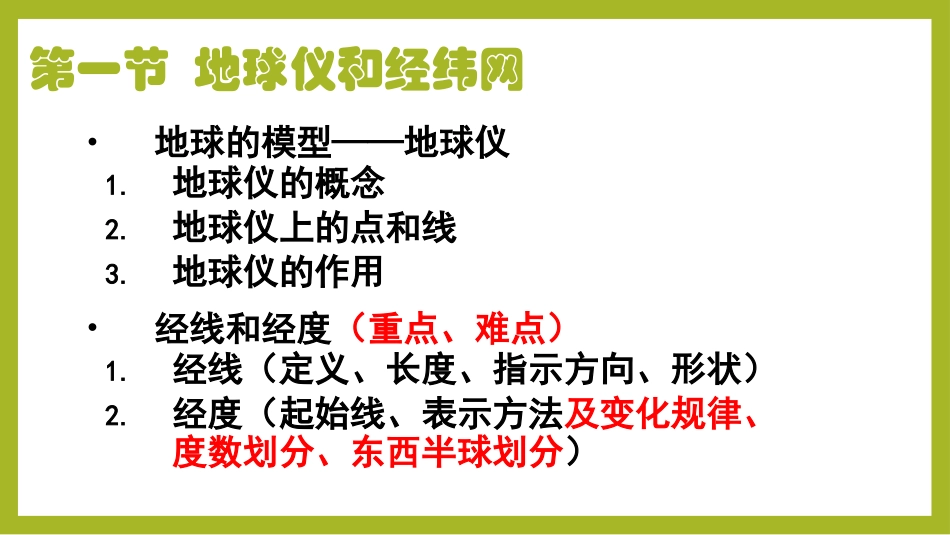 第一节 地球仪和经纬网

• 地球的模型——地球仪
1. 地球仪的概念
2. 地球仪上的点和线
3. 地球仪的作用

• 经线和经度（重点、难点）
1. 经线（定义、长度、指示方向、形状）
2. 经度（起始线、表示方法及变化规律、度数划分、东西半球划分）